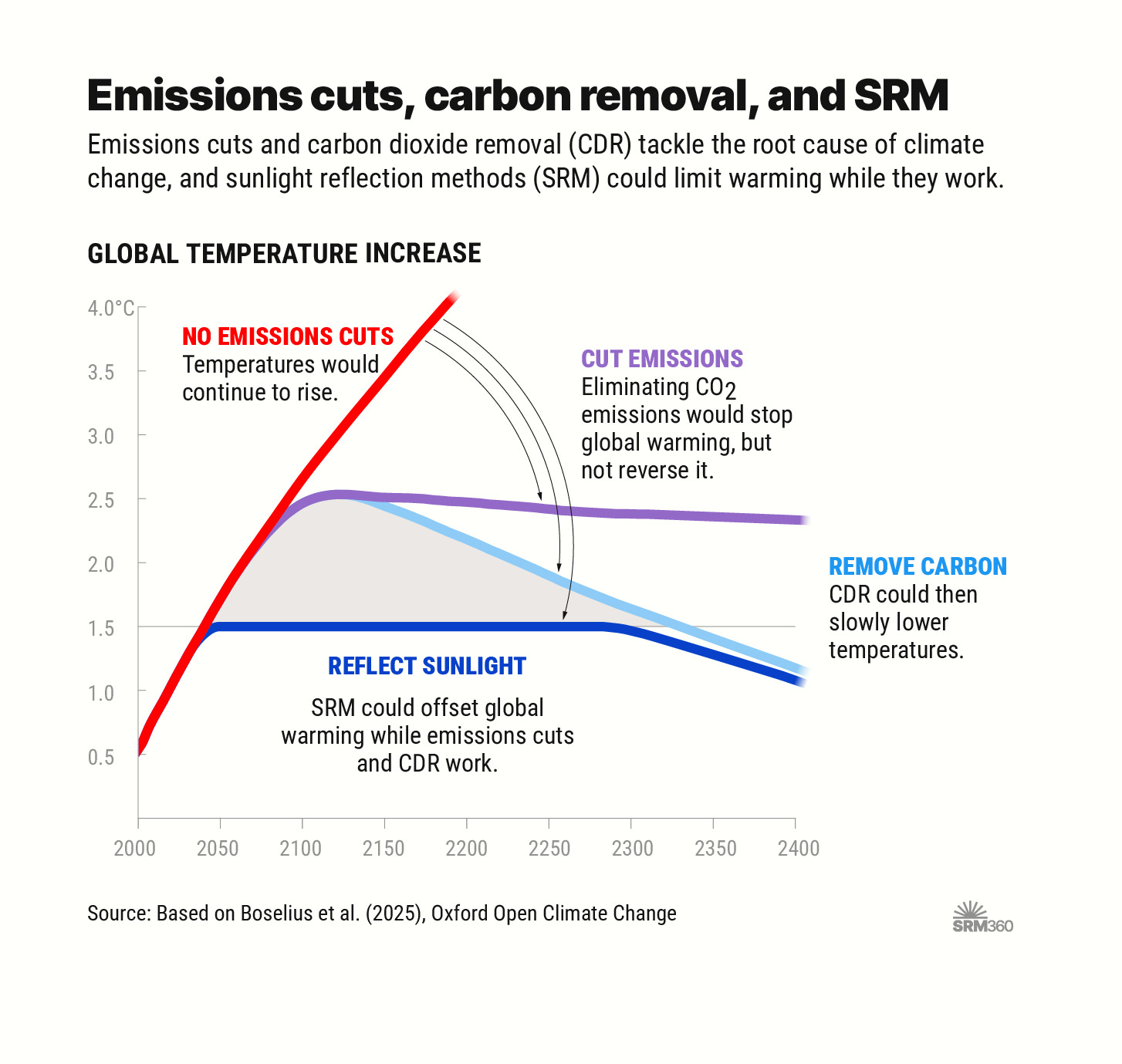 Emissions cuts, carbon removal, and SRM

Emissions cuts and carbon dioxide removal (CDR) tackle the root cause of climate change, and sunlight reflection methods (SRM) could limit warming while they work.

GLOBAL TEMPERATURE INCREASE

4.0°C
3.5
3.0
2.5
2.0
1.5
1.0
0.5

NO EMISSIONS CUTS
Temperatures would continue to rise.

CUT EMISSIONS
Eliminating $CO_2$ emissions would stop global warming, but not reverse it.

REMOVE CARBON
CDR could then slowly lower temperatures.

REFLECT SUNLIGHT
SRM could offset global warming while emissions cuts and CDR work.

2000 2050 2100 2150 2200 2250 2300 2350 2400

Source: Based on Boselius et al. (2025), Oxford Open Climate Change

SRM360